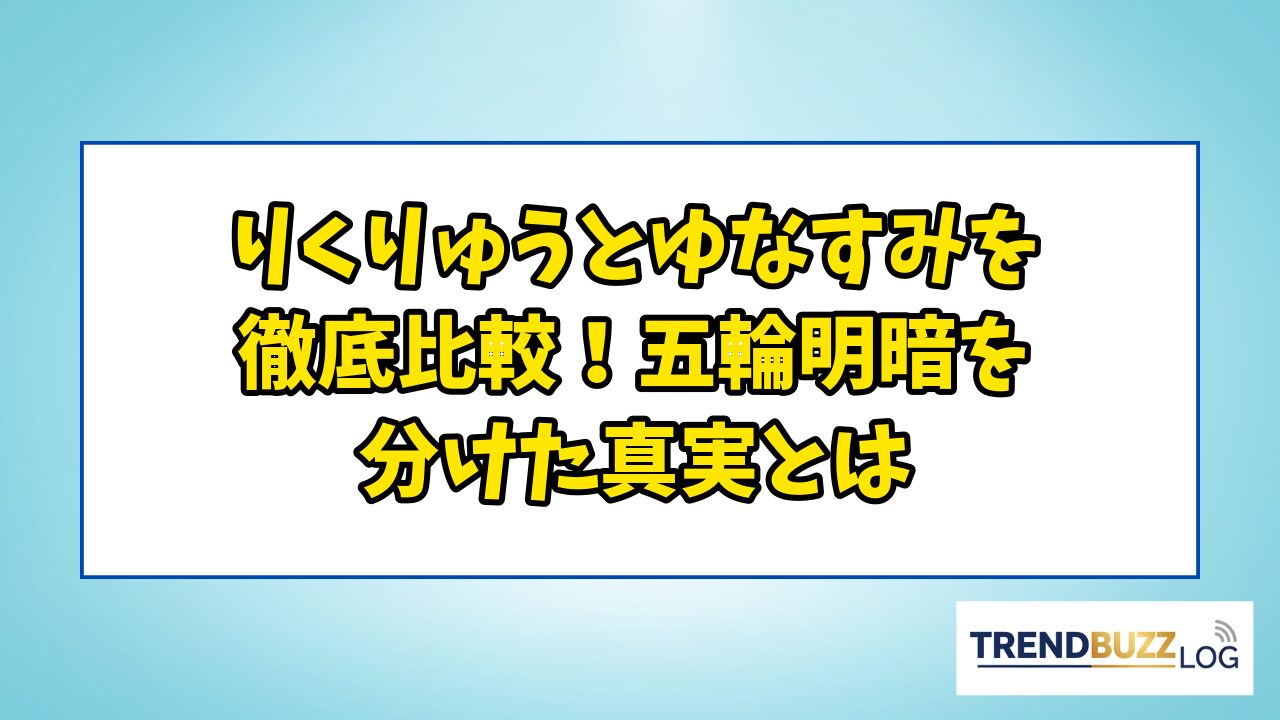 りくりゅうとゆなすみを徹底比較！五輪明暗を分けた真実とは

TRENDBUZZ LOG